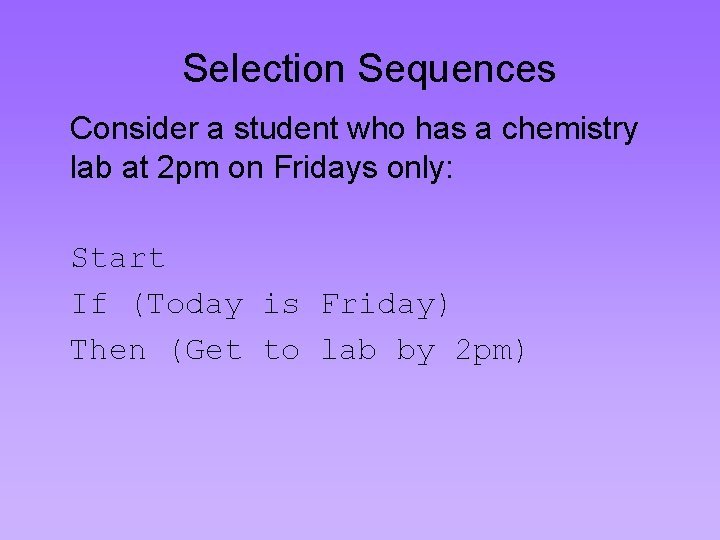 Selection Sequences

Consider a student who has a chemistry lab at 2pm on Fridays only:

Start
If (Today is Friday)
Then (Get to lab by 2pm)